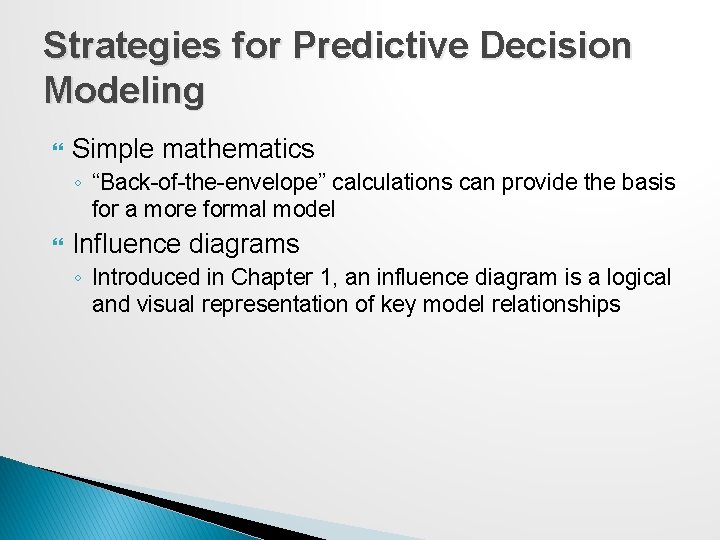 Strategies for Predictive Decision Modeling

Simple mathematics
◦ “Back-of-the-envelope” calculations can provide the basis for a more formal model

Influence diagrams
◦ Introduced in Chapter 1, an influence diagram is a logical and visual representation of key model relationships